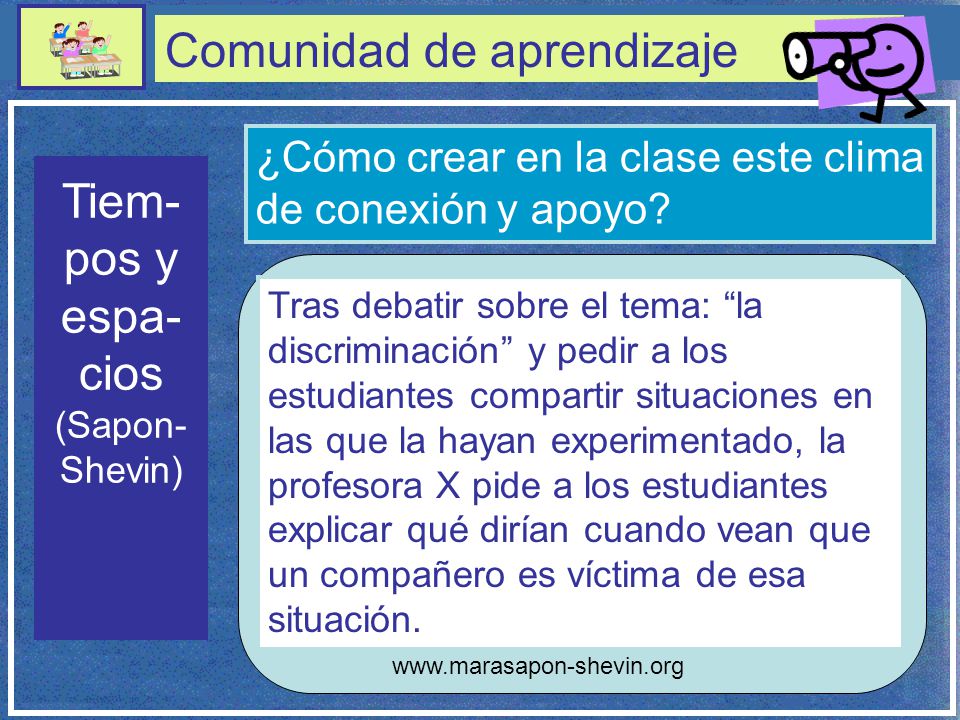 Comunidad de aprendizaje

Tiempos y espacios (Sapon-Shevin)

¿Cómo crear en la clase este clima de conexión y apoyo?

Tras debatir sobre el tema: “la discriminación” y pedir a los estudiantes compartir situaciones en las que la hayan experimentado, la profesora X pide a los estudiantes explicar qué dirían cuando vean que un compañero es víctima de esa situación.

www.marasapon-shevin.org